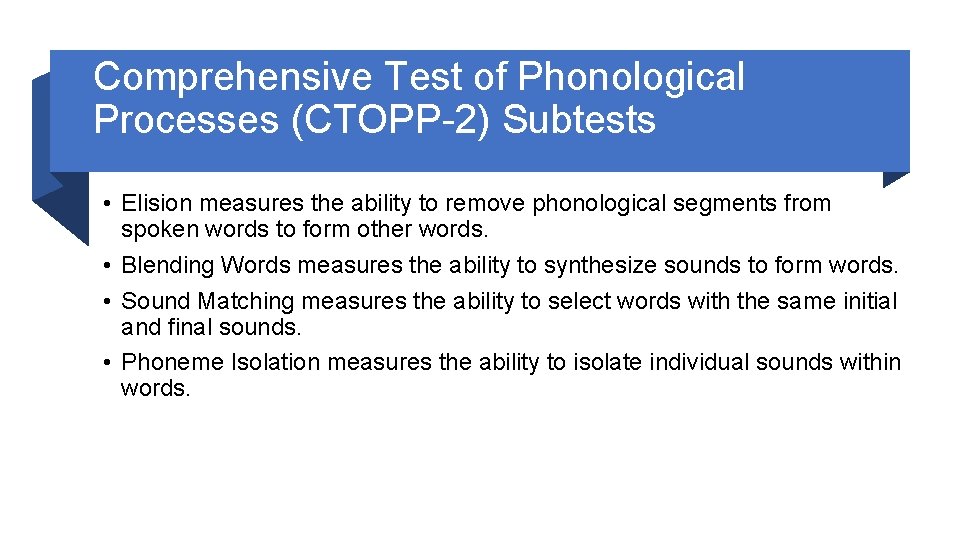 Comprehensive Test of Phonological Processes (CTOPP-2) Subtests

• Elision measures the ability to remove phonological segments from spoken words to form other words.
• Blending Words measures the ability to synthesize sounds to form words.
• Sound Matching measures the ability to select words with the same initial and final sounds.
• Phoneme Isolation measures the ability to isolate individual sounds within words.